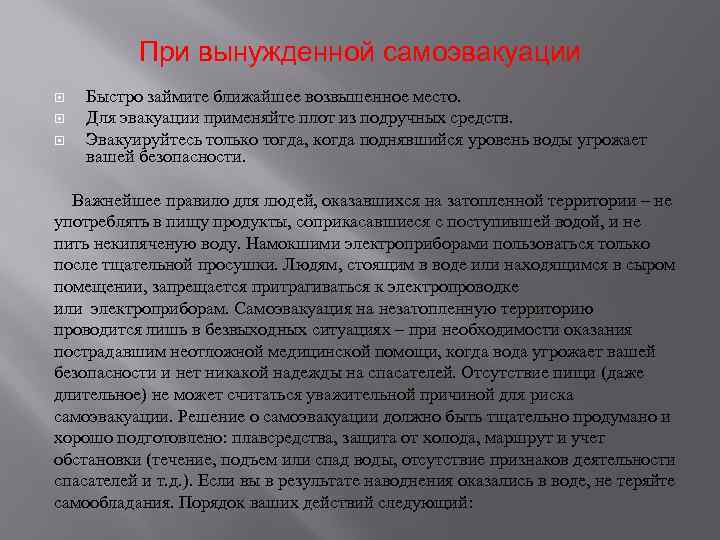 При вынужденной самоэвакуации

Быстро займите ближайшее возвышенное место.
Для эвакуации применяйте плот из подручных средств.
Эвакуируйтесь только тогда, когда поднявшийся уровень воды угрожает вашей безопасности.

Важнейшее правило для людей, оказавшихся на затопленной территории – не употреблять в пищу продукты, соприкасавшиеся с поступившей водой, и не пить некипяченую воду. Намокшими электроприборами пользоваться только после тщательной просушки. Людям, стоящим в воде или находящимся в сыром помещении, запрещается притрагиваться к электропроводке или электроприборам. Самоэвакуация на незатопленную территорию проводится лишь в безвыходных ситуациях – при необходимости оказания пострадавшим неотложной медицинской помощи, когда вода угрожает вашей безопасности и нет никакой надежды на спасателей. Отсутствие пищи (даже длительное) не может считаться уважительной причиной для риска самоэвакуации. Решение о самоэвакуации должно быть тщательно продумано и хорошо подготовлено: плавсредства, защита от холода, маршрут и учет обстановки (течение, подъем или спад воды, отсутствие признаков деятельности спасателей и т.д.). Если вы в результате наводнения оказались в воде, не теряйте самообладания. Порядок ваших действий следующий: